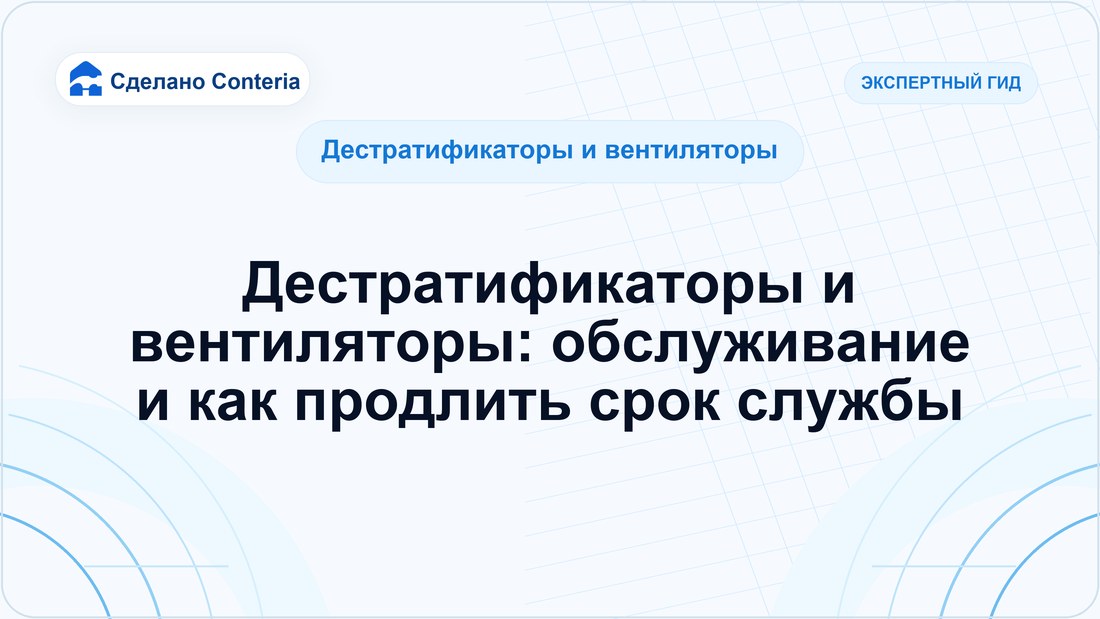 Сделано Conteria

ЭКСПЕРТНЫЙ ГИД

Дестратификаторы и вентиляторы

Дестратификаторы и вентиляторы: обслуживание и как продлить срок службы